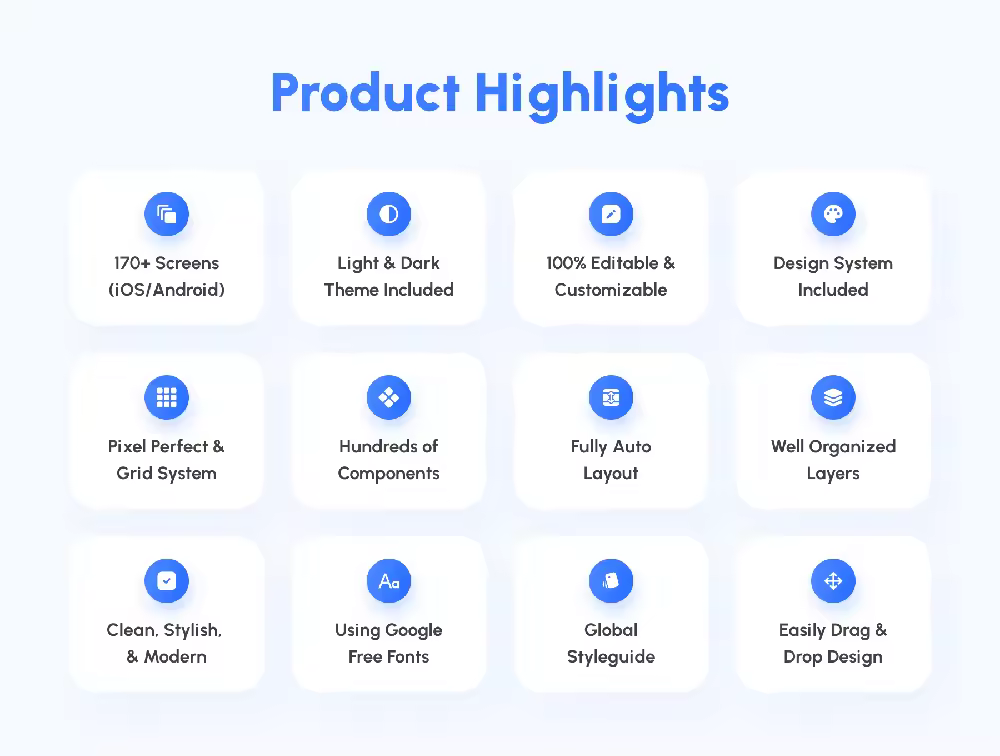 Product Highlights

170+ Screens (iOS/Android)

Light & Dark Theme Included

100% Editable & Customizable

Design System Included

Pixel Perfect & Grid System

Hundreds of Components

Fully Auto Layout

Well Organized Layers

Clean, Stylish, & Modern

Aa

Using Google Free Fonts

Global Styleguide

Easily Drag & Drop Design